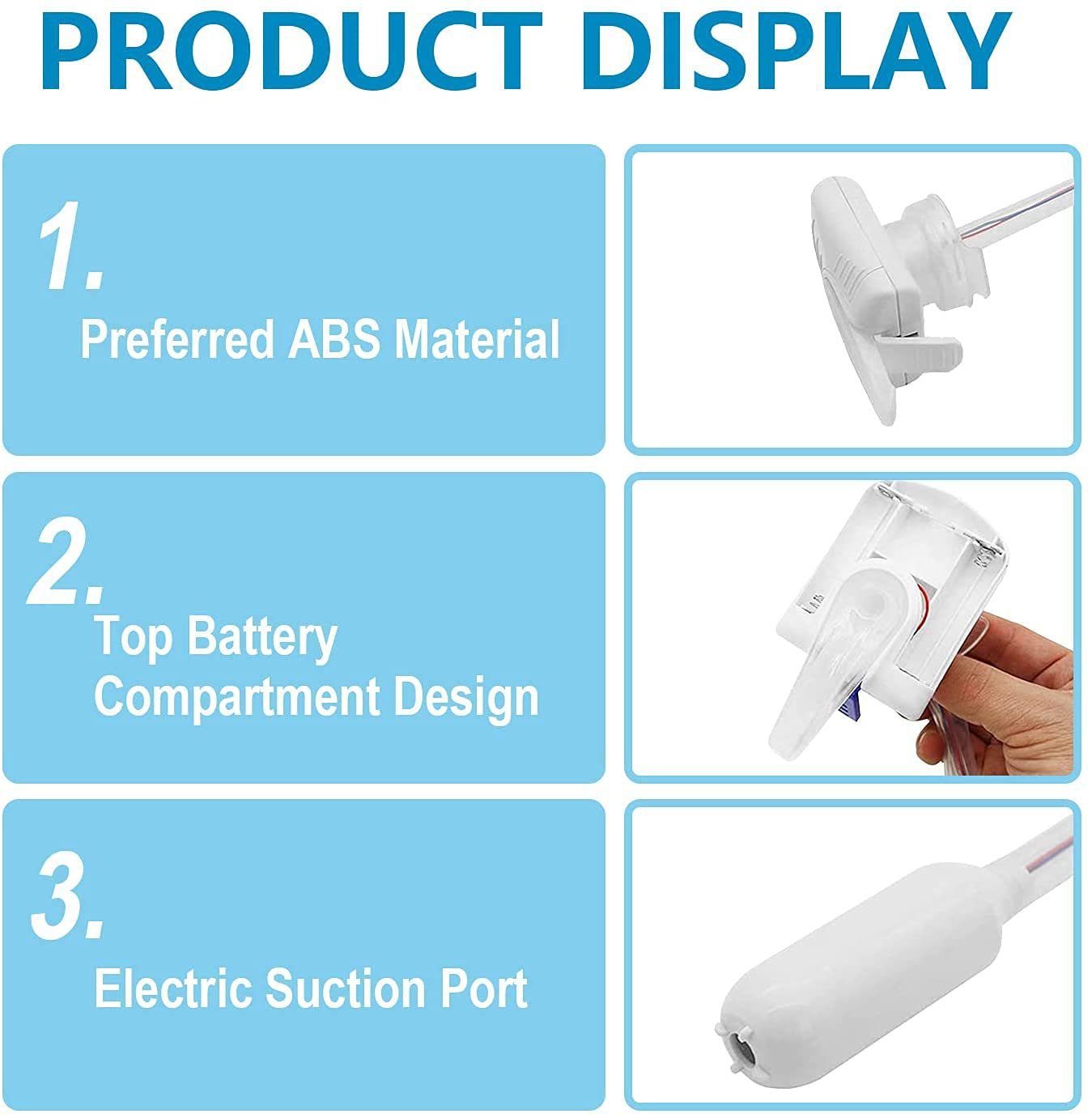 PRODUCT DISPLAY

1.
Preferred ABS Material

2.
Top Battery Compartment Design

3.
Electric Suction Port